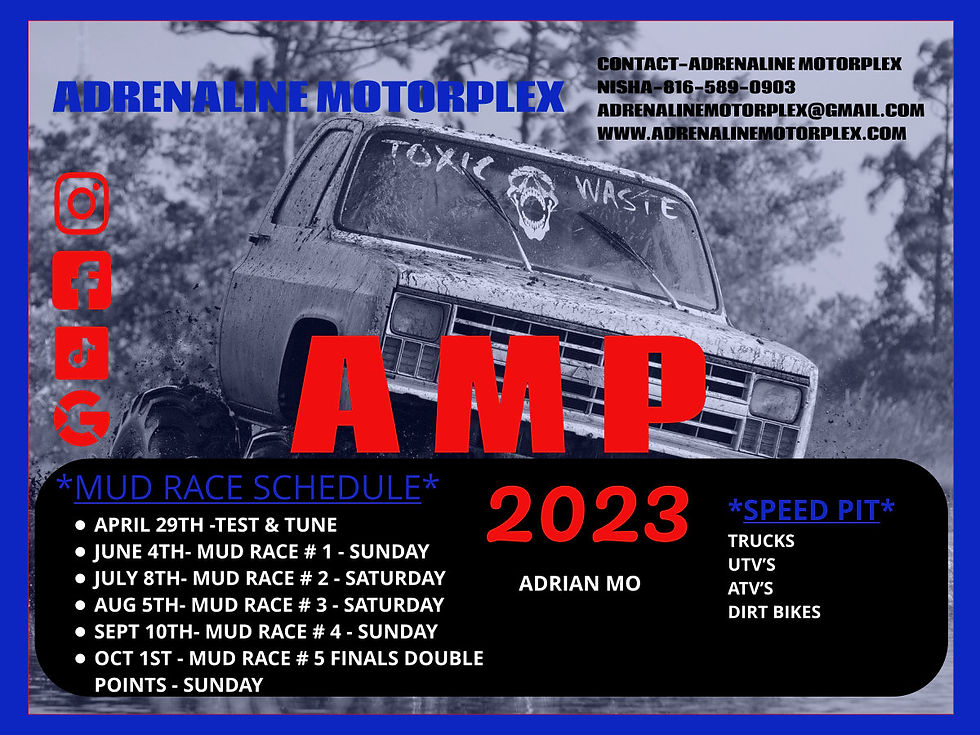 ADRENALINE MOTORPLEX

CONTACT-ADRENALINE MOTORPLEX
NISHA-816-589-0903
ADRENALINEMOTORPLEX@GMAIL.COM
WWW.ADRENALINEMOTORPLEX.COM

TOXIC WASTE

AMP

*MUD RACE SCHEDULE*
- APRIL 29TH -TEST & TUNE
- JUNE 4TH- MUD RACE # 1 - SUNDAY
- JULY 8TH- MUD RACE # 2 - SATURDAY
- AUG 5TH- MUD RACE # 3 - SATURDAY
- SEPT 10TH- MUD RACE # 4 - SUNDAY
- OCT 1ST - MUD RACE # 5 FINALS DOUBLE POINTS - SUNDAY

2023

ADRIAN MO

*SPEED PIT*
TRUCKS
UTV'S
ATV'S
DIRT BIKES